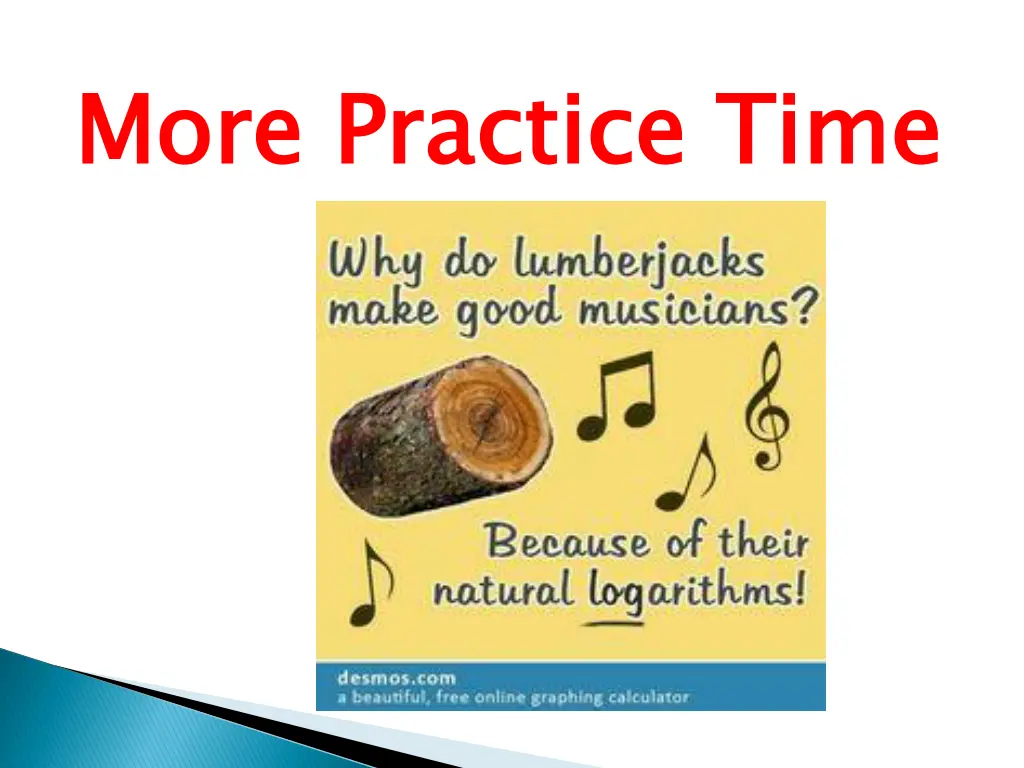 More Practice Time

Why do lumberjacks make good musicians?

Because of their natural logarithms!

desmos.com
a beautiful, free online graphing calculator